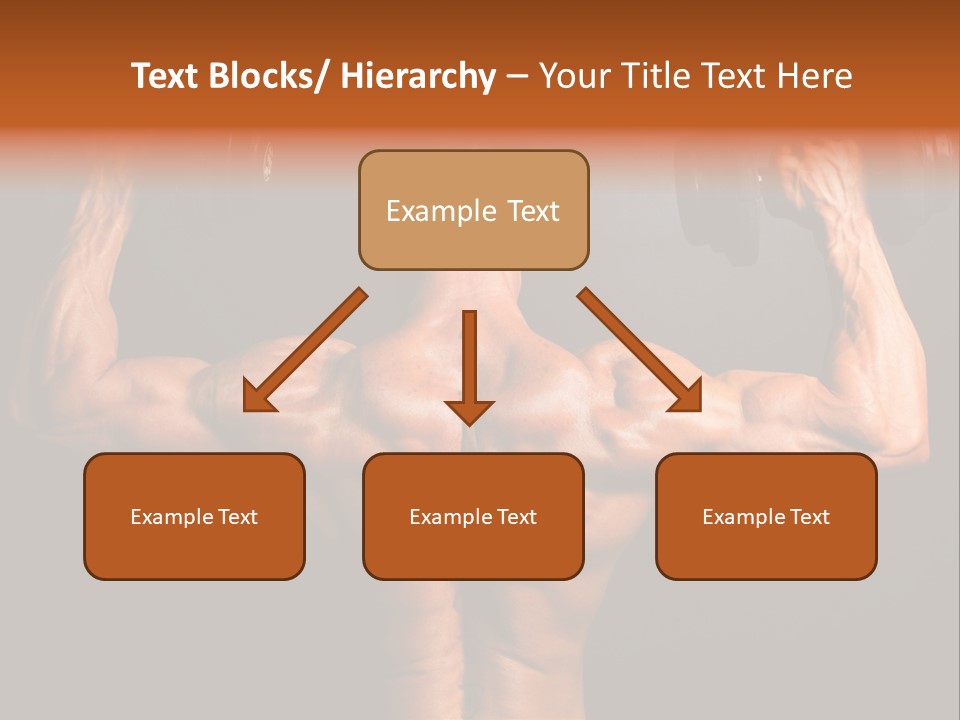 Text Blocks/ Hierarchy – Your Title Text Here

Example Text

Example Text

Example Text

Example Text